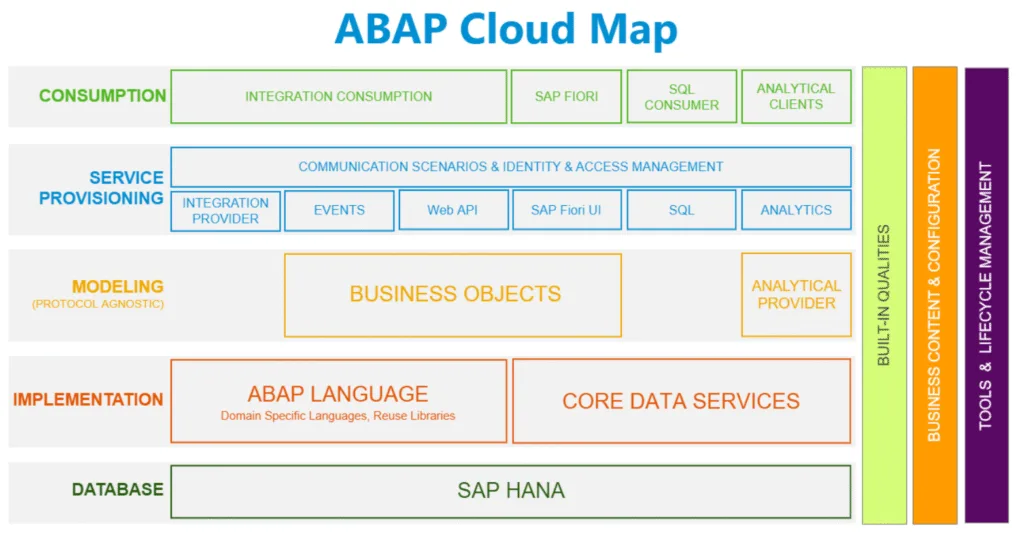 ABAP Cloud Map

CONSUMPTION
INTEGRATION CONSUMPTION
SAP FIORI
SQL CONSUMER
ANALYTICAL CLIENTS

SERVICE PROVISIONING
COMMUNICATION SCENARIOS & IDENTITY & ACCESS MANAGEMENT
INTEGRATION PROVIDER
EVENTS
Web API
SAP Fiori UI
SQL
ANALYTICS

MODELING
(PROTOCOL AGNOSTIC)
BUSINESS OBJECTS
ANALYTICAL PROVIDER

IMPLEMENTATION
ABAP LANGUAGE
Domain Specific Languages, Reuse Libraries
CORE DATA SERVICES

DATABASE
SAP HANA

BUILT-IN QUALITIES
BUSINESS CONTENT & CONFIGURATION
TOOLS & LIFECYCLE MANAGEMENT